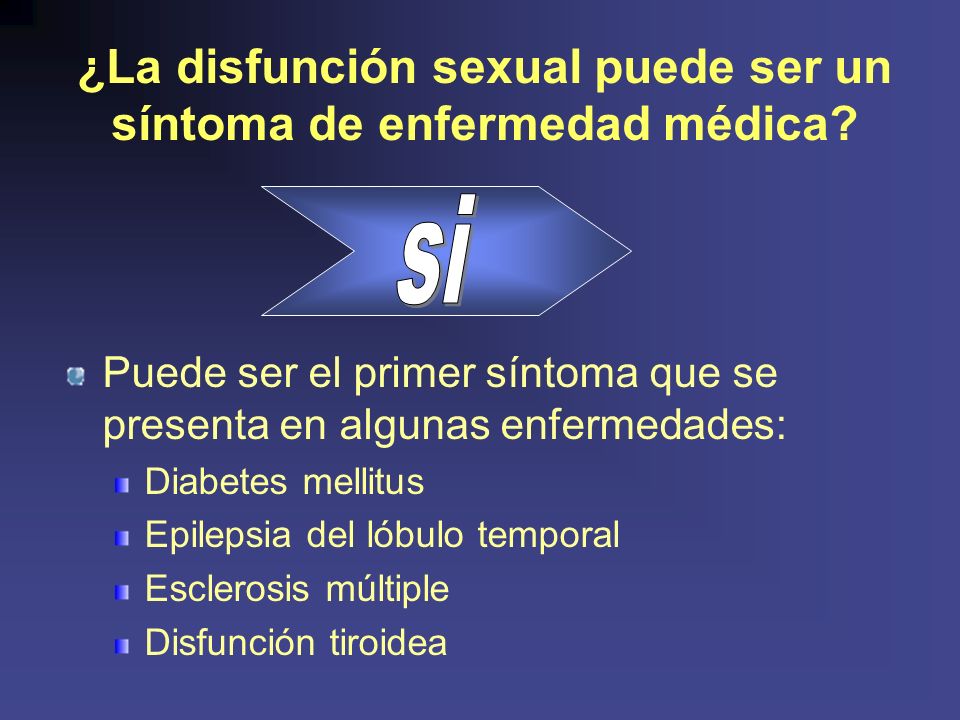 ¿La disfunción sexual puede ser un síntoma de enfermedad médica?

si

Puede ser el primer síntoma que se presenta en algunas enfermedades:

Diabetes mellitus

Epilepsia del lóbulo temporal

Esclerosis múltiple

Disfunción tiroidea